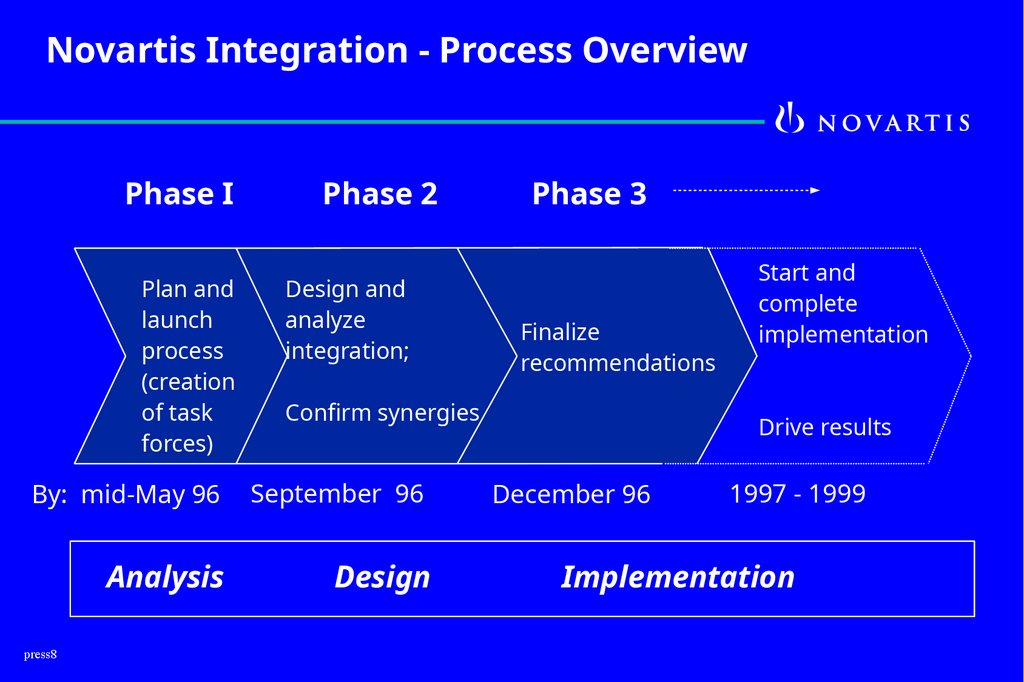 Novartis Integration - Process Overview

NOVARTIS

Phase I

Phase 2

Phase 3

Plan and launch process (creation of task forces)

Design and analyze integration;

Confirm synergies

Finalize recommendations

Start and complete implementation

Drive results

By: mid-May 96

September 96

December 96

1997 - 1999

Analysis

Design

Implementation

press8